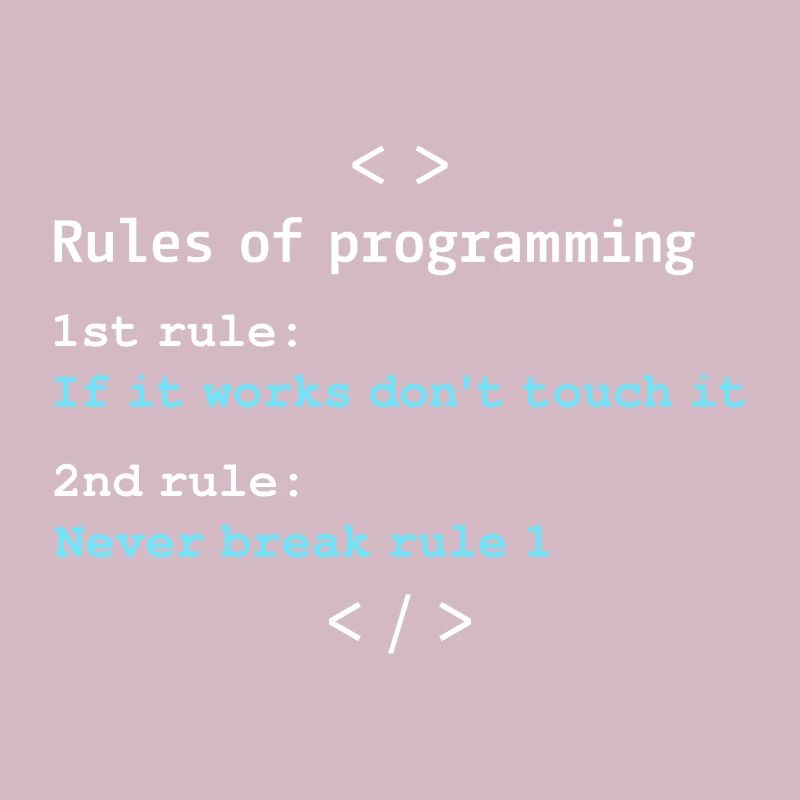 < >

Rules of programming

1st rule:
If it works don't touch it

2nd rule:
Never break rule 1

< / >